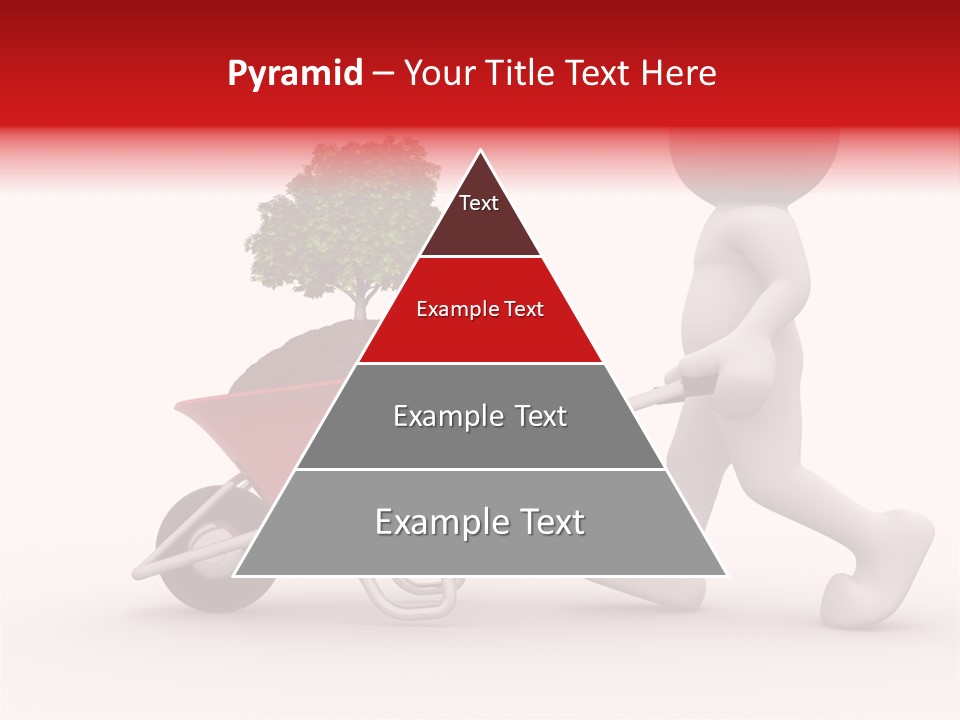 Pyramid – Your Title Text Here

Text

Example Text

Example Text

Example Text